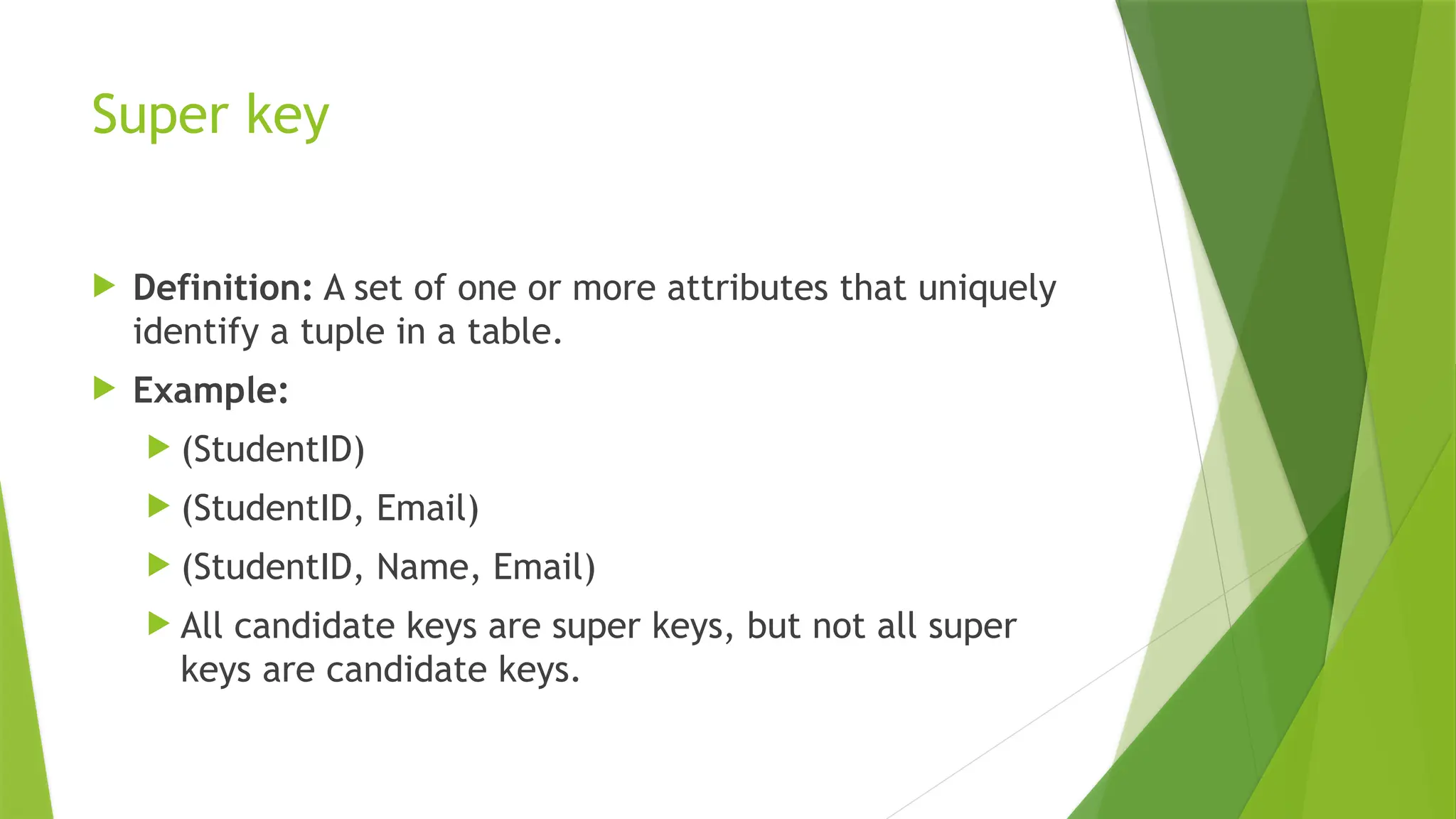 Super key

Definition: A set of one or more attributes that uniquely identify a tuple in a table.

Example:

(StudentID)

(StudentID, Email)

(StudentID, Name, Email)

All candidate keys are super keys, but not all super keys are candidate keys.